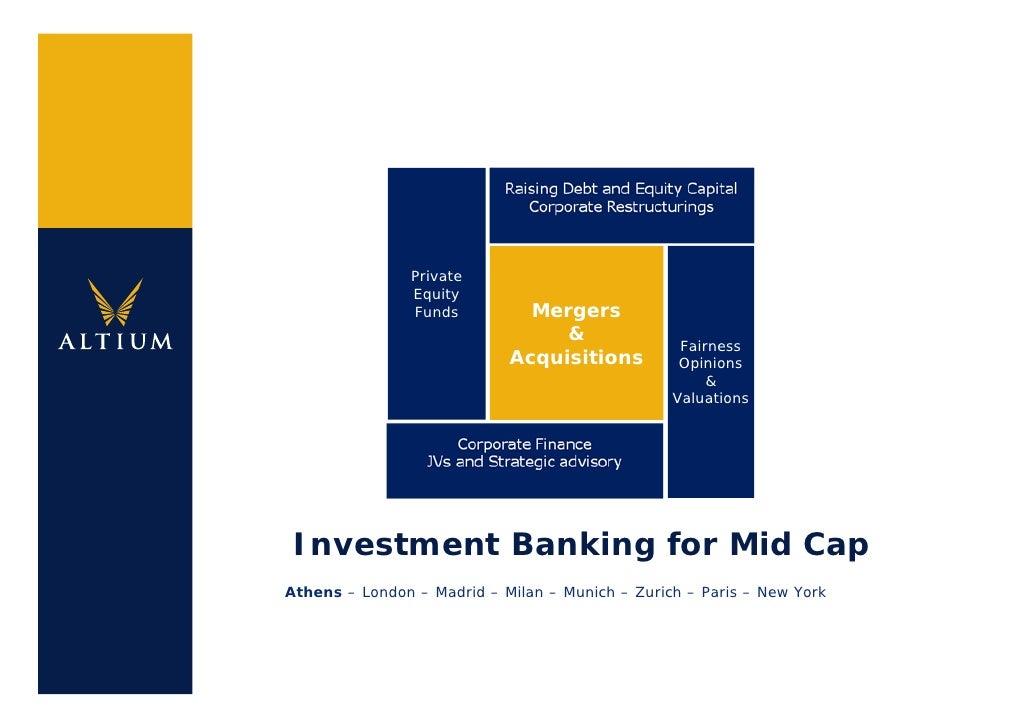 ALTIUM

Raising Debt and Equity Capital
Corporate Restructurings

Private Equity Funds

Mergers & Acquisitions

Fairness Opinions & Valuations

Corporate Finance
JVs and Strategic advisory

Investment Banking for Mid Cap

Athens – London – Madrid – Milan – Munich – Zurich – Paris – New York